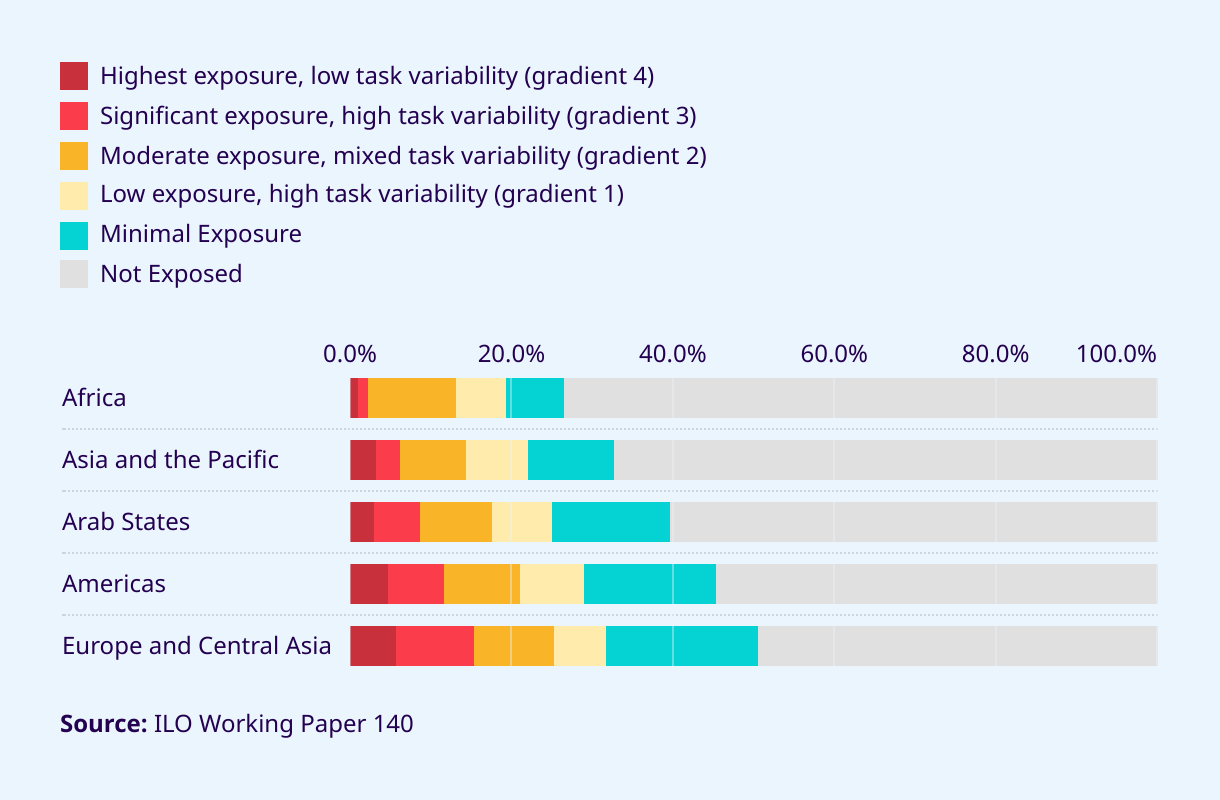 Highest exposure, low task variability (gradient 4)
Significant exposure, high task variability (gradient 3)
Moderate exposure, mixed task variability (gradient 2)
Low exposure, high task variability (gradient 1)
Minimal Exposure
Not Exposed

0.0% 20.0% 40.0% 60.0% 80.0% 100.0%

Africa
Asia and the Pacific
Arab States
Americas
Europe and Central Asia

**Source:** ILO Working Paper 140